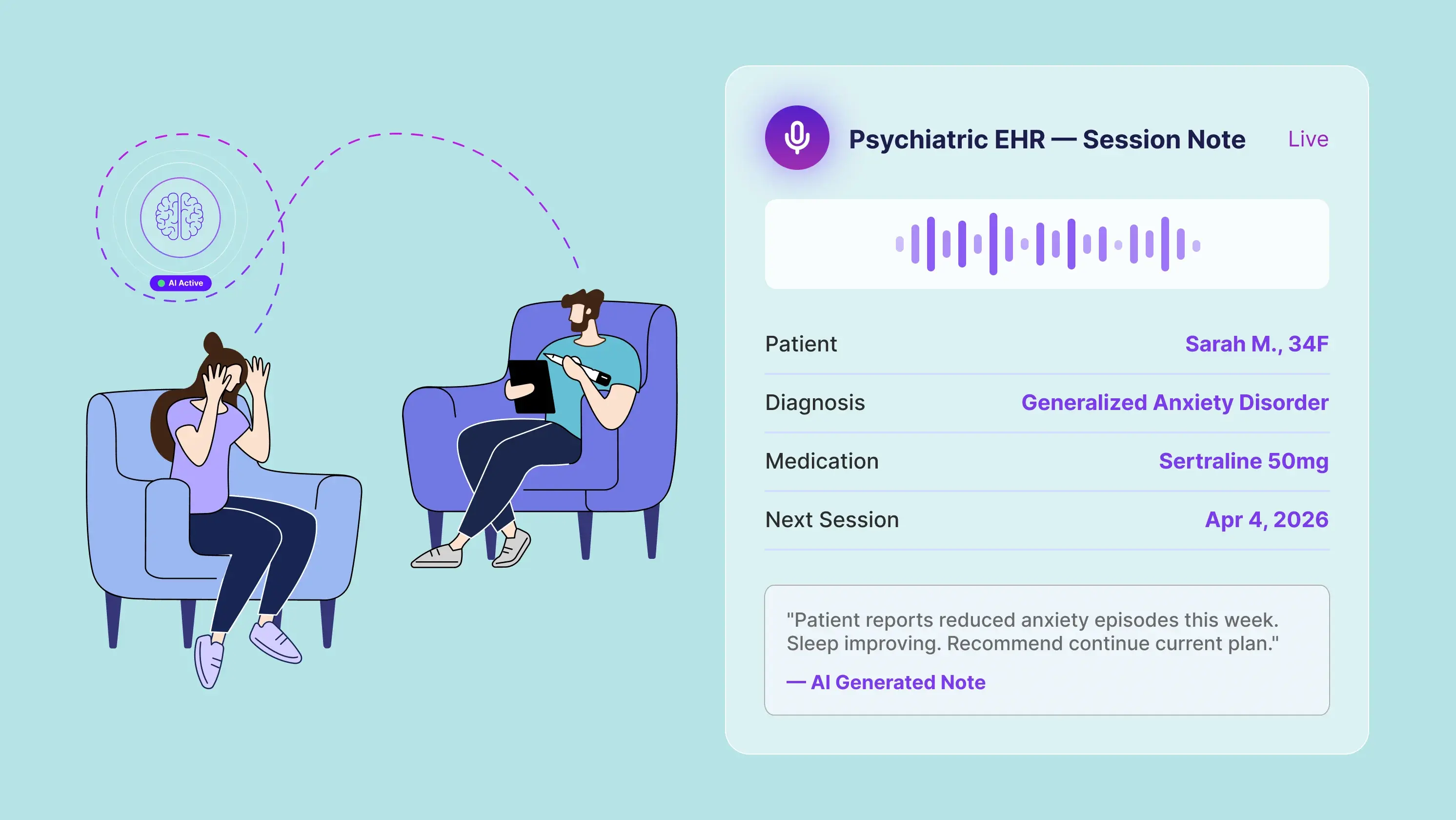 AI Active

Psychiatric EHR — Session Note

Live

| Patient | Sarah M., 34F |
|---|---|
| Diagnosis | Generalized Anxiety Disorder |
| Medication | Sertraline 50mg |
| Next Session | Apr 4, 2026 |

"Patient reports reduced anxiety episodes this week. Sleep improving. Recommend continue current plan."

— AI Generated Note